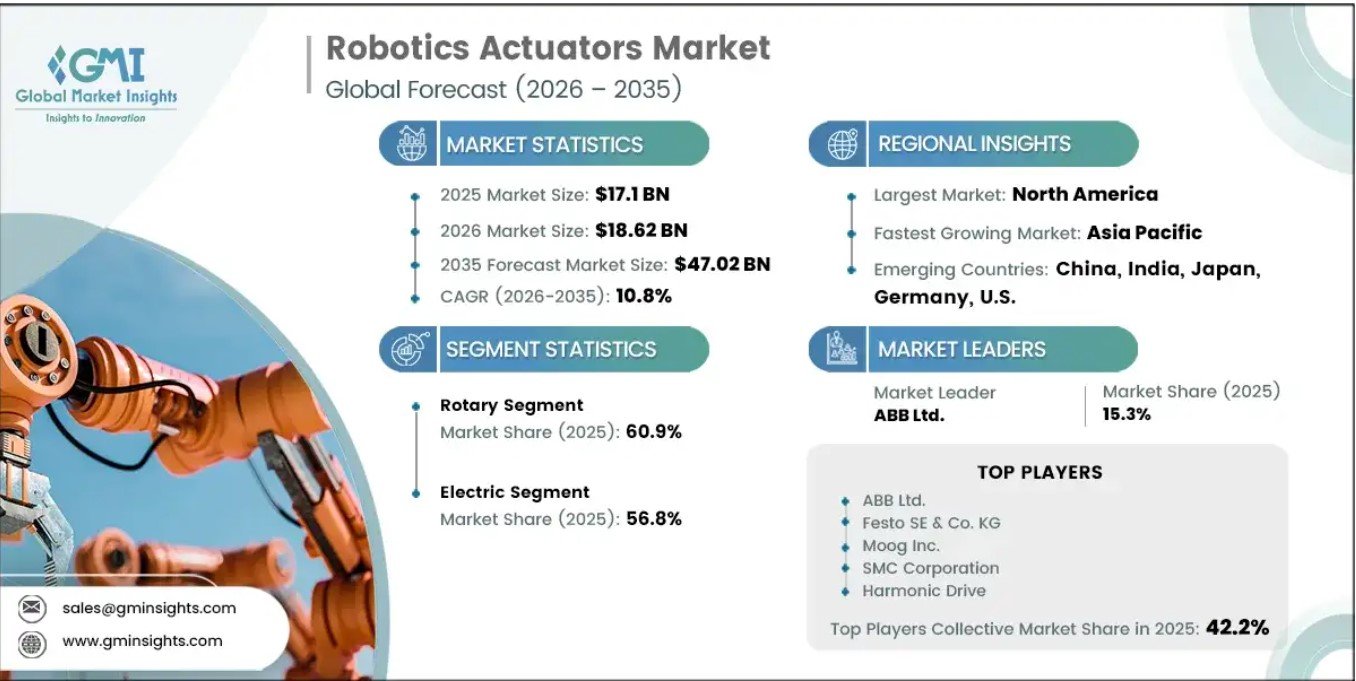 GMI
Global Market Insights
Insights to Innovation

Robotics Actuators Market
Global Forecast (2026 – 2035)

MARKET STATISTICS

2025 Market Size: $17.1 BN
2026 Market Size: $18.62 BN
2035 Forecast Market Size: $47.02 BN
CAGR (2026-2035): 10.8%

SEGMENT STATISTICS

Rotary Segment
Market Share (2025): 60.9%

Electric Segment
Market Share (2025): 56.8%

REGIONAL INSIGHTS

Largest Market: North America
Fastest Growing Market: Asia Pacific
Emerging Countries: China, India, Japan, Germany, U.S.

MARKET LEADERS

Market Leader
ABB Ltd.

Market Share (2025)
15.3%

TOP PLAYERS

ABB Ltd.
Festo SE & Co. KG
Moog Inc.
SMC Corporation
Harmonic Drive

Top Players Collective Market Share in 2025: 42.2%

sales@gminsights.com
www.gminsights.com